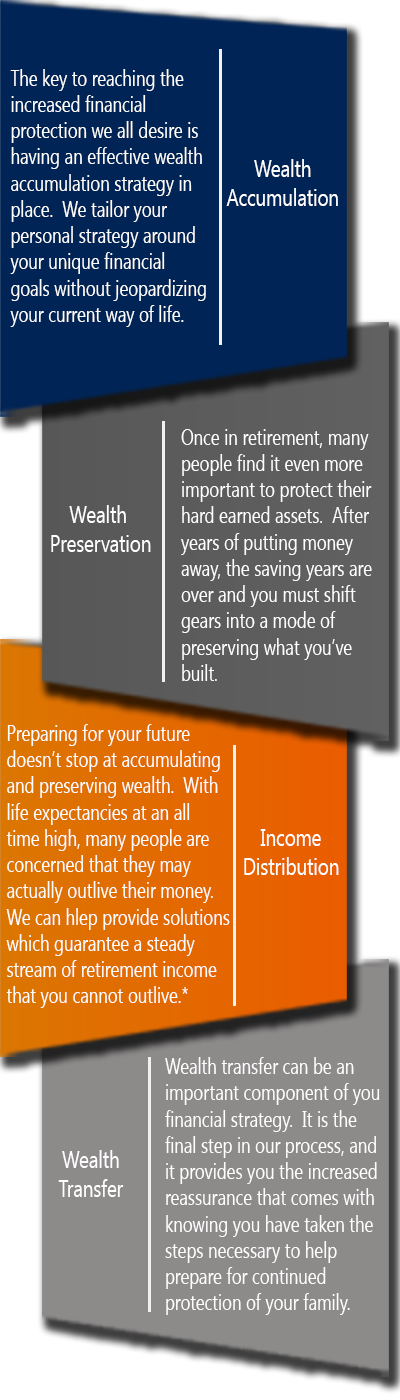 The key to reaching the increased financial protection we all desire is having an effective wealth accumulation strategy in place. We tailor your personal strategy around your unique financial goals without jeopardizing your current way of life.

Wealth Accumulation

Wealth Preservation

Once in retirement, many people find it even more important to protect their hard earned assets. After years of putting money away, the saving years are over and you must shift gears into a mode of preserving what you've built.

Preparing for your future doesn't stop at accumulating and preserving wealth. With life expectancies at an all time high, many people are concerned that they may actually outlive their money. We can hlep provide solutions which guarantee a steady stream of retirement income that you cannot outlive.*

Income Distribution

Wealth Transfer

Wealth transfer can be an important component of you financial strategy. It is the final step in our process, and it provides you the increased reassurance that comes with knowing you have taken the steps necessary to help prepare for continued protection of your family.